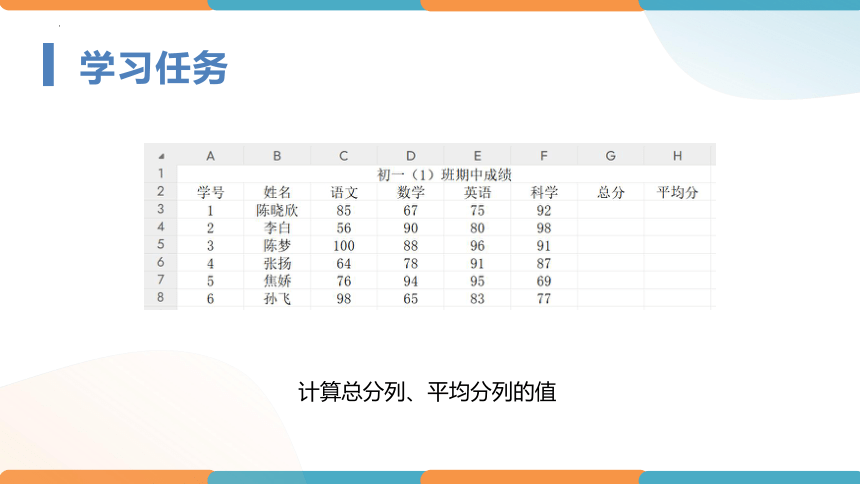 学习任务

|  | A | B | C | D | E | F | G | H |
|---|---|---|---|---|---|---|---|---|
| 1 | 初一（1）班期中成绩 |  |  |  |  |  |  |  |
| 2 | 学号 | 姓名 | 语文 | 数学 | 英语 | 科学 | 总分 | 平均分 |
| 3 | 1 | 陈晓欣 | 85 | 67 | 75 | 92 |  |  |
| 4 | 2 | 李白 | 56 | 90 | 80 | 98 |  |  |
| 5 | 3 | 陈梦 | 100 | 88 | 96 | 91 |  |  |
| 6 | 4 | 张扬 | 64 | 78 | 91 | 87 |  |  |
| 7 | 5 | 焦娇 | 76 | 94 | 95 | 69 |  |  |
| 8 | 6 | 孙飞 | 98 | 65 | 83 | 77 |  |  |

计算总分列、平均分列的值